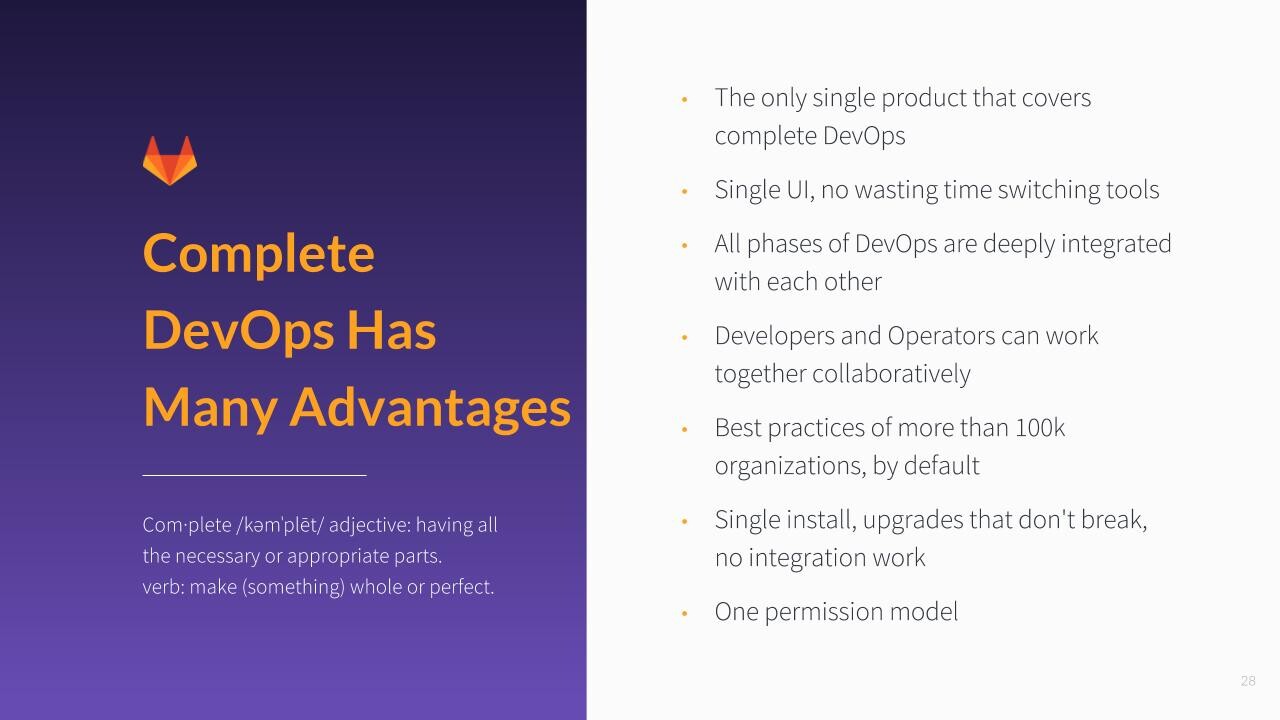 Complete DevOps Has Many Advantages

Com·plete /kəmˈplēt/ adjective: having all the necessary or appropriate parts.
verb: make (something) whole or perfect.

• The only single product that covers complete DevOps
• Single UI, no wasting time switching tools
• All phases of DevOps are deeply integrated with each other
• Developers and Operators can work together collaboratively
• Best practices of more than 100k organizations, by default
• Single install, upgrades that don't break, no integration work
• One permission model

28